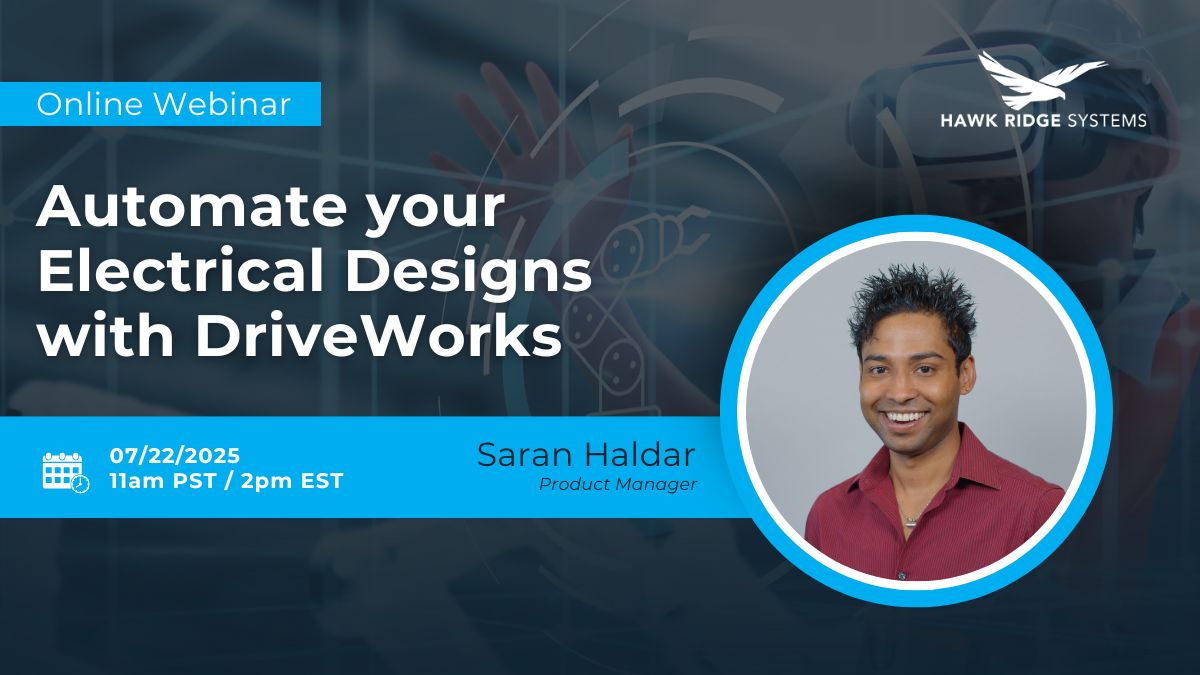 Online Webinar

HAWK RIDGE SYSTEMS

Automate your Electrical Designs with DriveWorks

07/22/2025
11am PST / 2pm EST

Saran Haldar
Product Manager